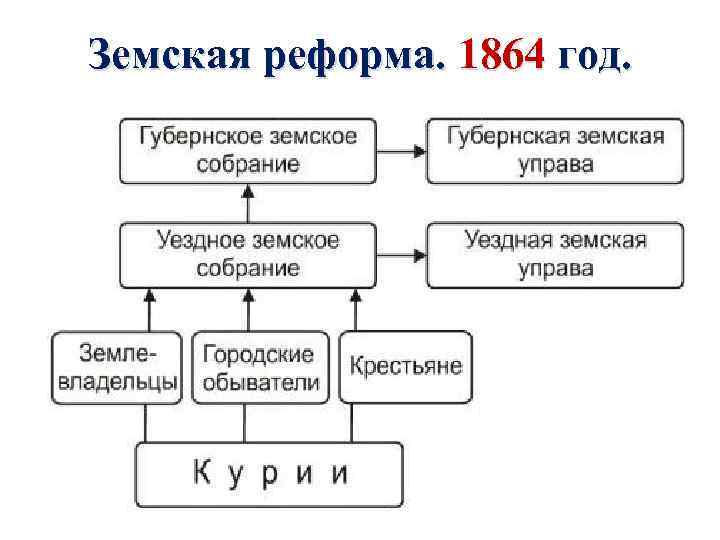 Земская реформа. 1864 год.

Губернское земское собрание

Губернская земская управа

Уездное земское собрание

Уездная земская управа

Землевладельцы

Городские обыватели

Крестьяне

Курии